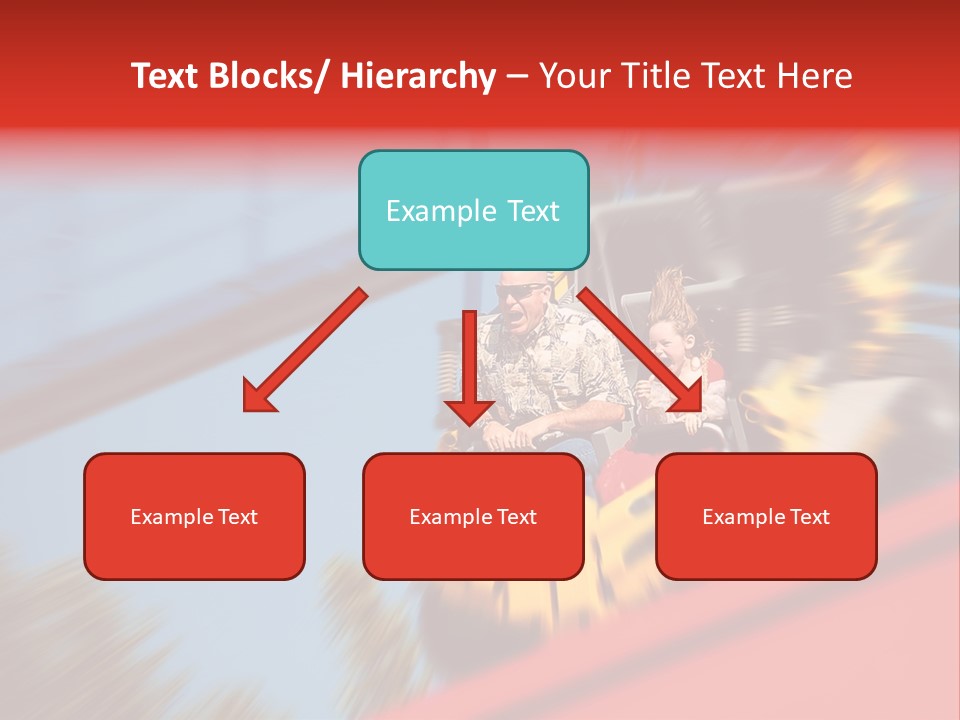 Text Blocks/ Hierarchy – Your Title Text Here

Example Text

Example Text

Example Text

Example Text